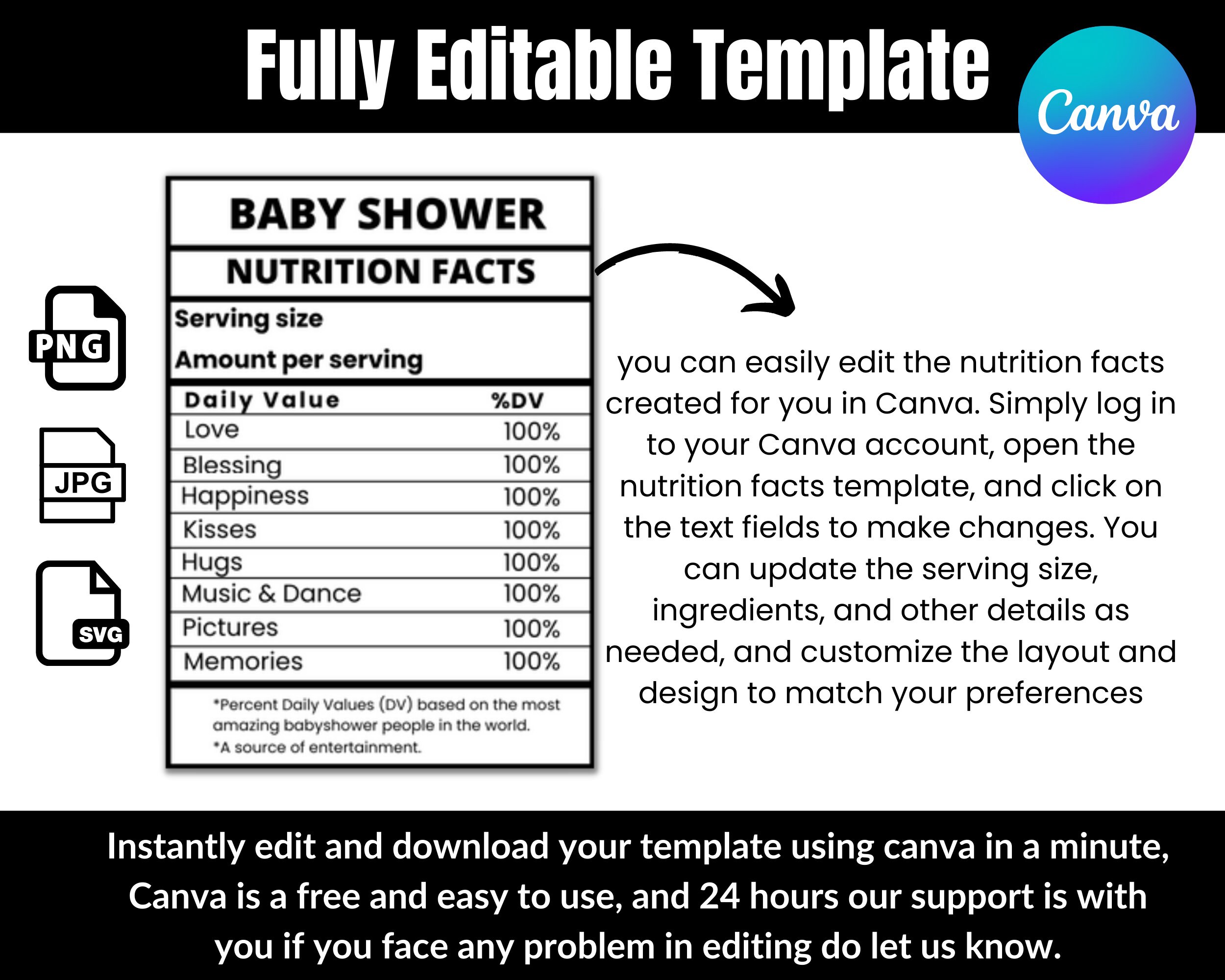 Fully Editable Template

Canva

PNG

JPG

SVG

BABY SHOWER

NUTRITION FACTS

Serving size

Amount per serving

| Daily Value | %DV |
|---|---|
| Love | 100% |
| Blessing | 100% |
| Happiness | 100% |
| Kisses | 100% |
| Hugs | 100% |
| Music & Dance | 100% |
| Pictures | 100% |
| Memories | 100% |

*Percent Daily Values (DV) based on the most amazing babyshower people in the world.
*A source of entertainment.

you can easily edit the nutrition facts created for you in Canva. Simply log in to your Canva account, open the nutrition facts template, and click on the text fields to make changes. You can update the serving size, ingredients, and other details as needed, and customize the layout and design to match your preferences

Instantly edit and download your template using canva in a minute, Canva is a free and easy to use, and 24 hours our support is with you if you face any problem in editing do let us know.